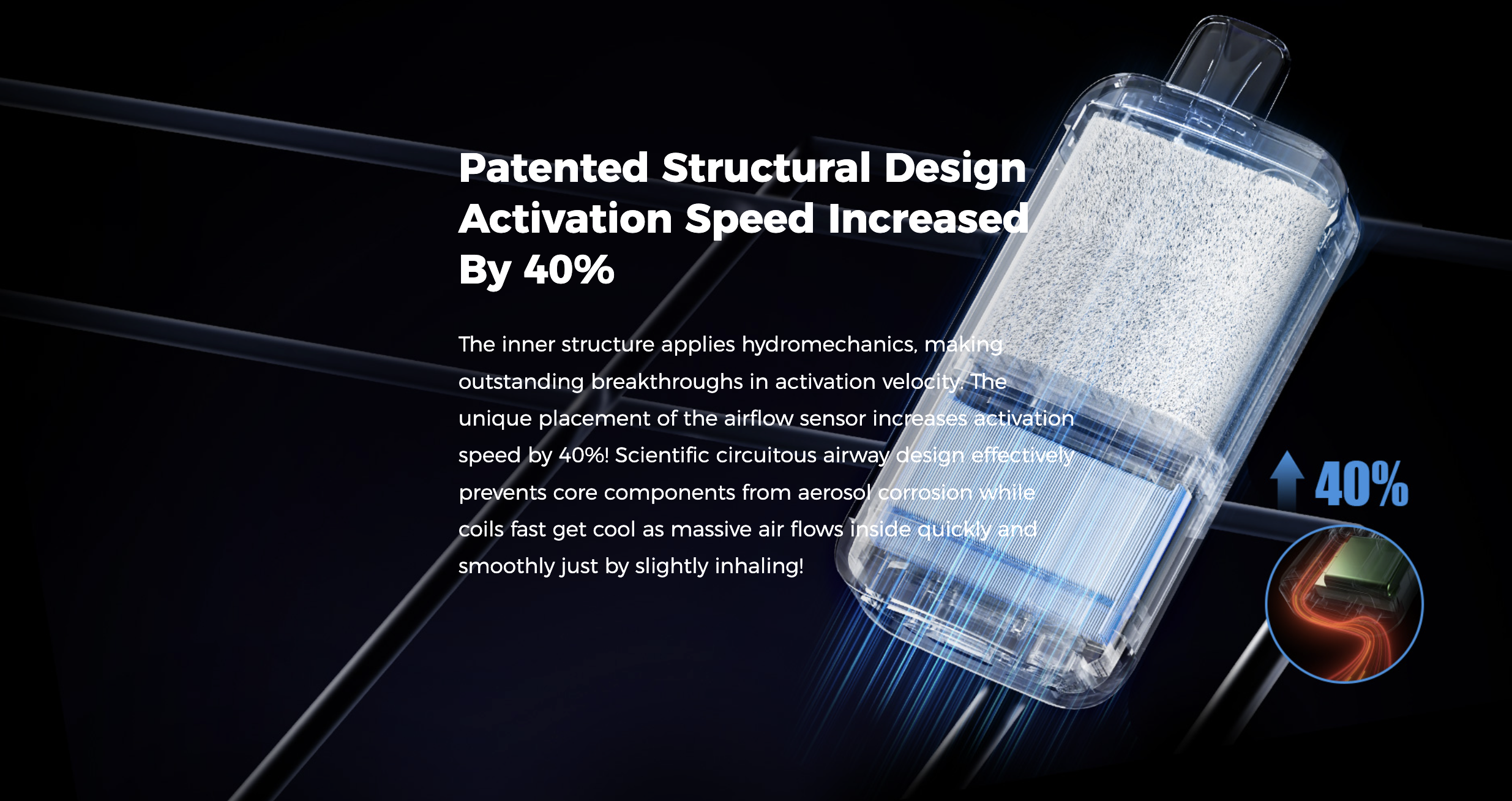 Patented Structural Design Activation Speed Increased By 40%

The inner structure applies hydromechanics, making outstanding breakthroughs in activation velocity. The unique placement of the airflow sensor increases activation speed by 40%! Scientific circuitous airway design effectively prevents core components from aerosol corrosion while coils fast get cool as massive air flows inside quickly and smoothly just by slightly inhaling!

40%